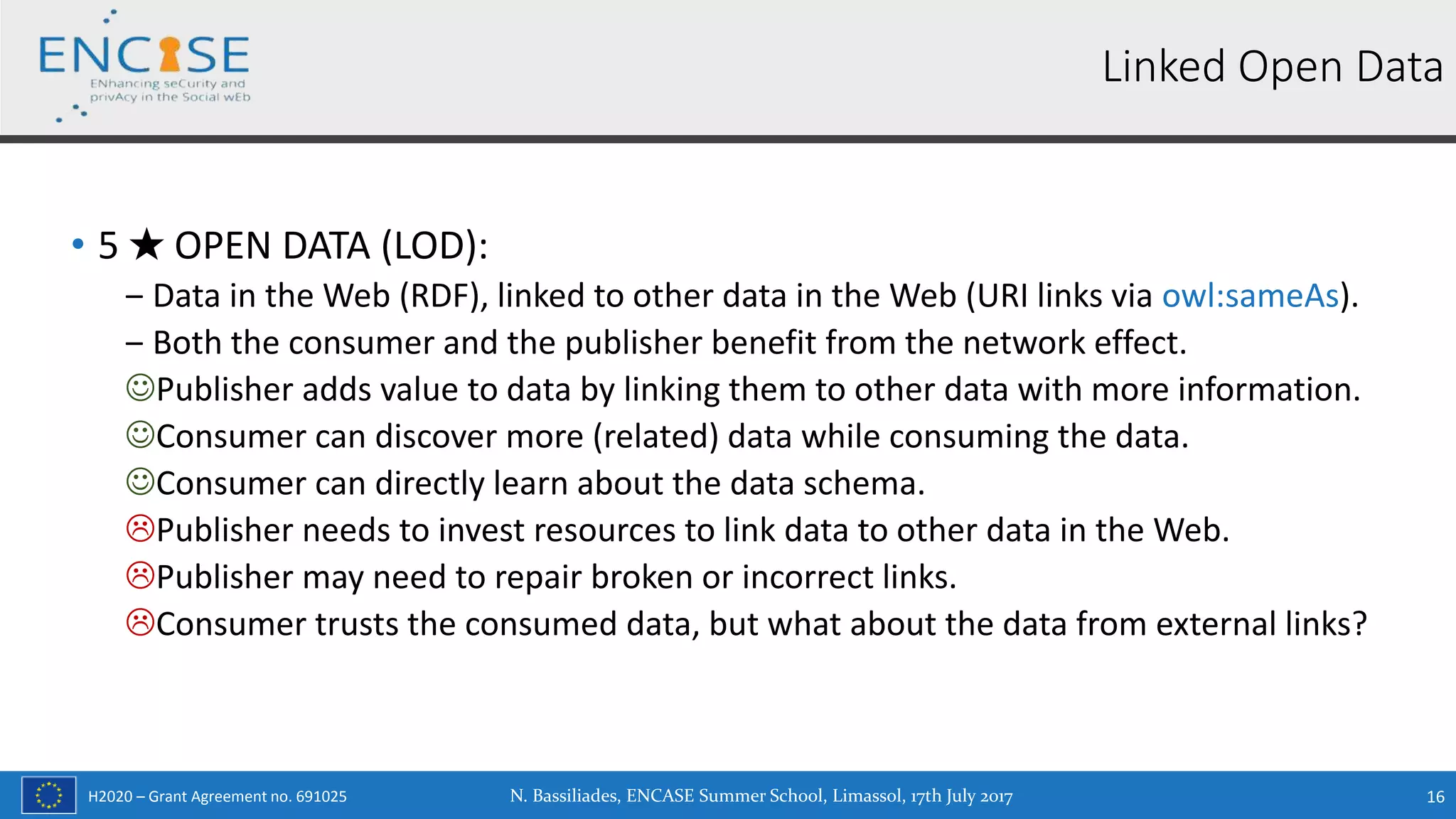 ENCASE
ENhancing seCurity and privAcy in the Social wEb

Linked Open Data

• 5 ★ OPEN DATA (LOD):
– Data in the Web (RDF), linked to other data in the Web (URI links via owl:sameAs).
– Both the consumer and the publisher benefit from the network effect.
☺Publisher adds value to data by linking them to other data with more information.
☺Consumer can discover more (related) data while consuming the data.
☺Consumer can directly learn about the data schema.
☹Publisher needs to invest resources to link data to other data in the Web.
☹Publisher may need to repair broken or incorrect links.
☹Consumer trusts the consumed data, but what about the data from external links?

H2020 – Grant Agreement no. 691025

N. Bassiliades, ENCASE Summer School, Limassol, 17th July 2017

16